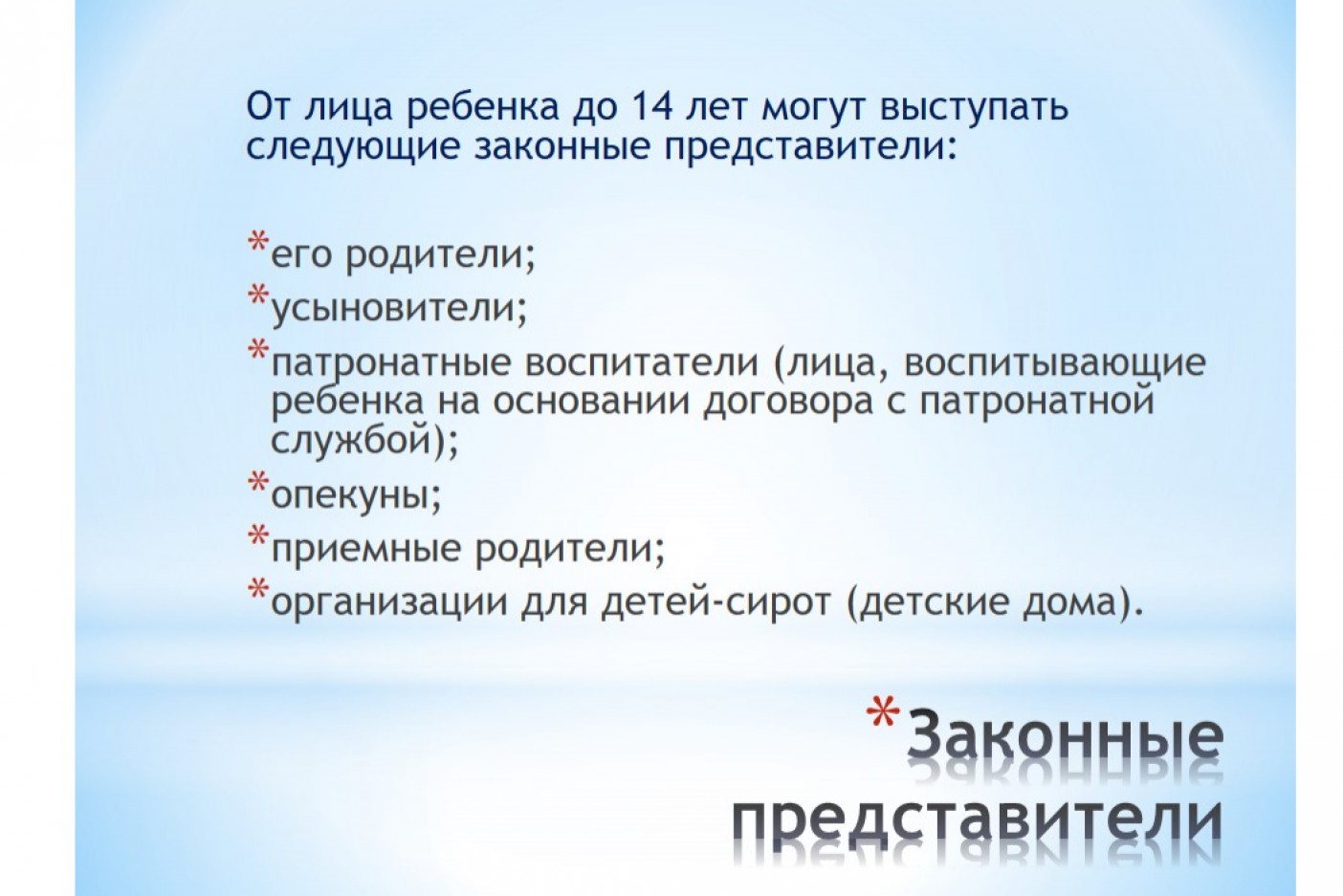 От лица ребенка до 14 лет могут выступать следующие законные представители:

*его родители;
*усыновители;
*патронатные воспитатели (лица, воспитывающие ребенка на основании договора с патронатной службой);
*опекуны;
*приемные родители;
*организации для детей-сирот (детские дома).

*Законные представители